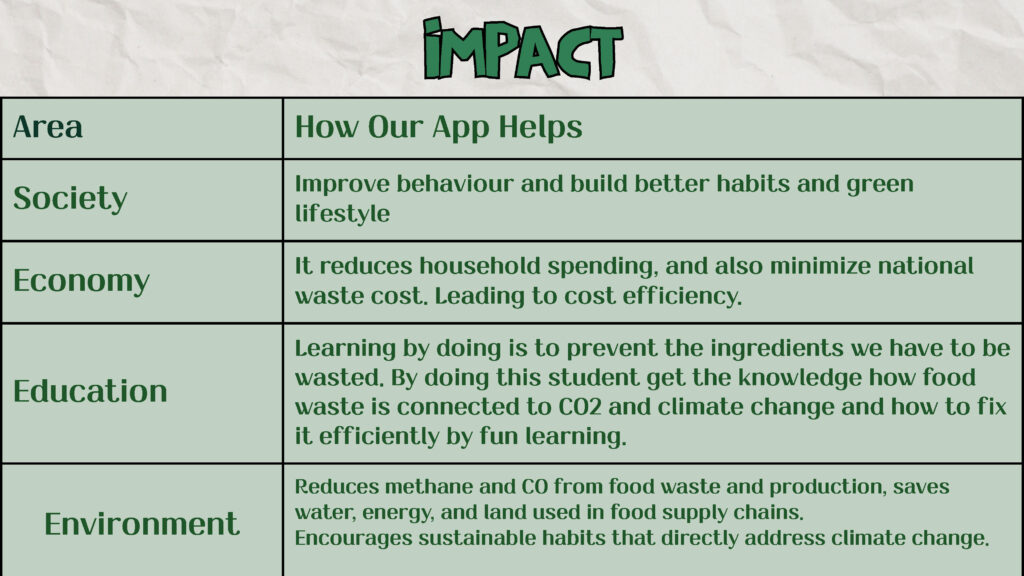 IMPACT

| Area | How Our App Helps |
|---|---|
| Society | Improve behaviour and build better habits and green lifestyle |
| Economy | It reduces household spending, and also minimize national waste cost. Leading to cost efficiency. |
| Education | Learning by doing is to prevent the ingredients we have to be wasted. By doing this student get the knowledge how food waste is connected to CO2 and climate change and how to fix it efficiently by fun learning. |
| Environment | Reduces methane and CO from food waste and production, saves water, energy, and land used in food supply chains. Encourages sustainable habits that directly address climate change. |